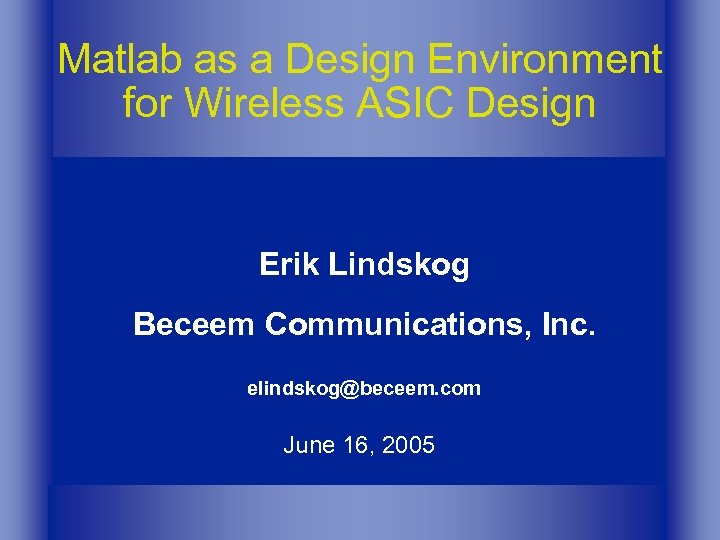 Matlab as a Design Environment for Wireless ASIC Design

Erik Lindskog

Beceem Communications, Inc.

elindskog@beceem.com

June 16, 2005